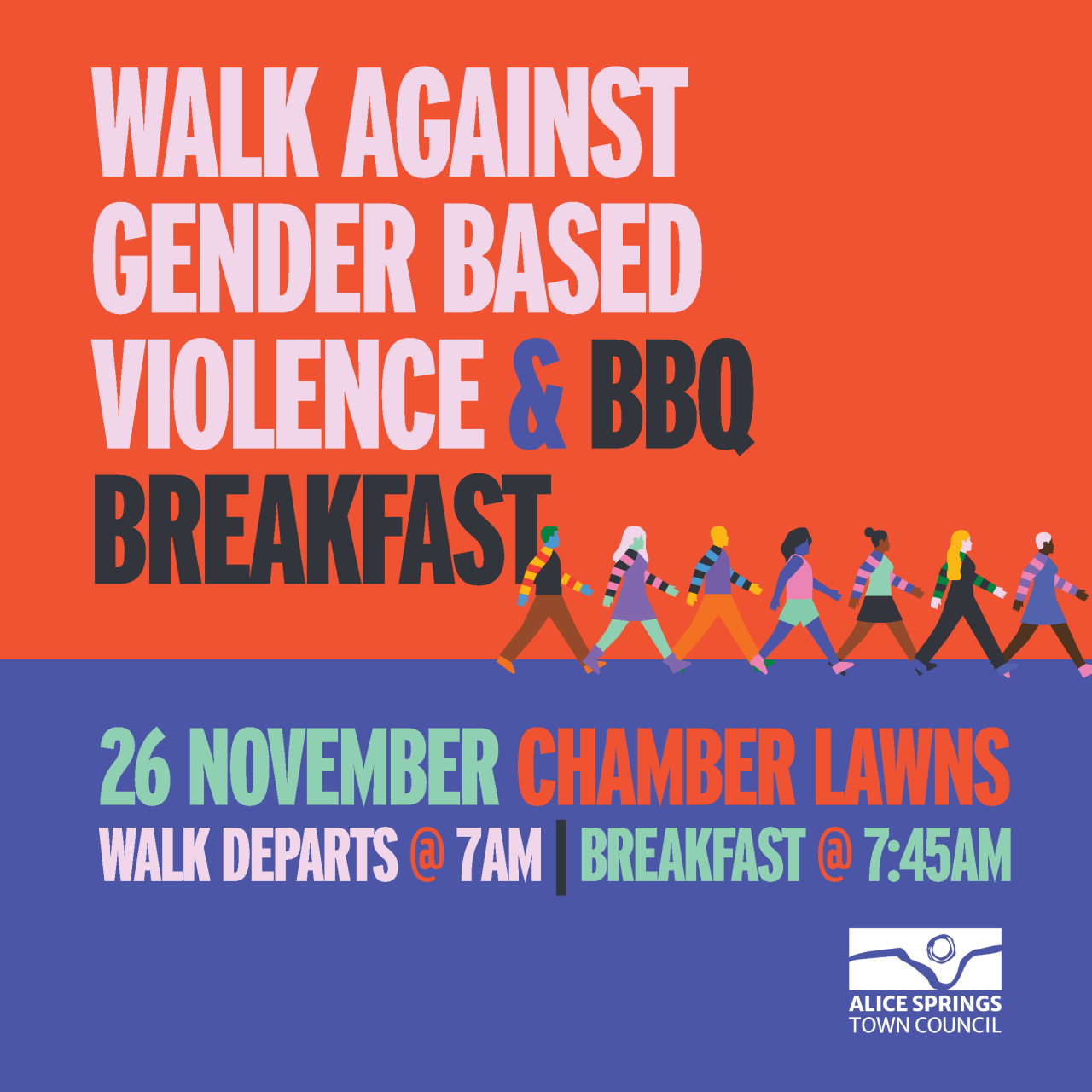 WALK AGAINST GENDER BASED VIOLENCE & BBQ BREAKFAST

26 NOVEMBER CHAMBER LAWNS

WALK DEPARTS @ 7AM | BREAKFAST @ 7:45AM

ALICE SPRINGS TOWN COUNCIL